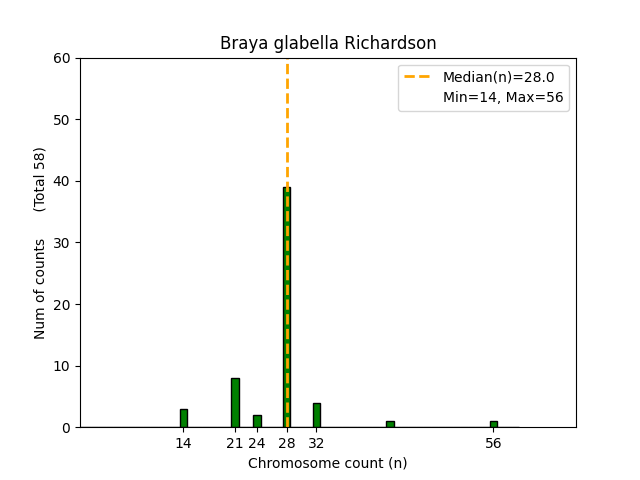 Braya glabella Richardson

Median(n)=28.0
Min=14, Max=56

Num of counts (Total 58)

60
50
40
30
20
10
0

14 21 24 28 32 56

Chromosome count (n)